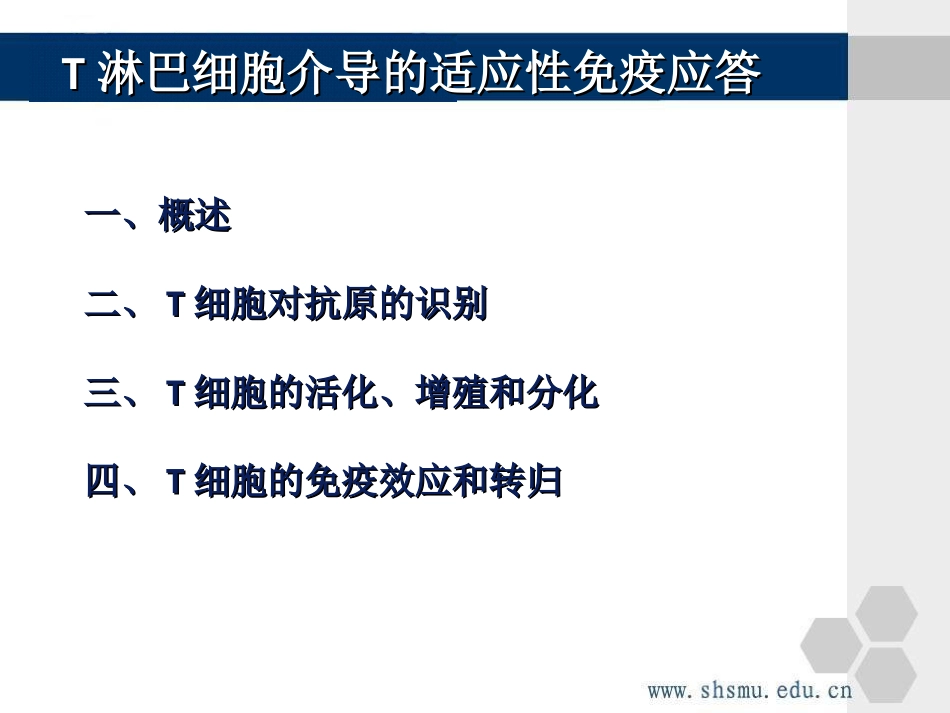 T 淋巴细胞介导的适应性免疫应答

一、概述

二、 T 细胞对抗原的识别

三、 T 细胞的活化、增殖和分化

四、 T 细胞的免疫效应和转归

www.shsmu.edu.cn